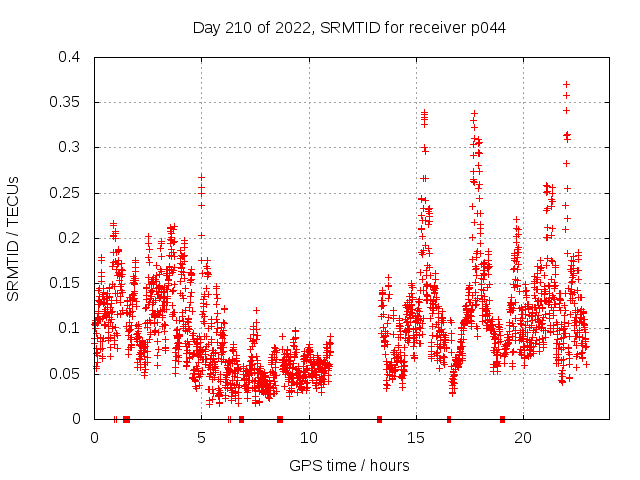 Day 210 of 2022, SRMTID for receiver p044

SRMTID / TECUs

0.4
0.35
0.3
0.25
0.2
0.15
0.1
0.05
0

0
5
10
15
20

GPS time / hours